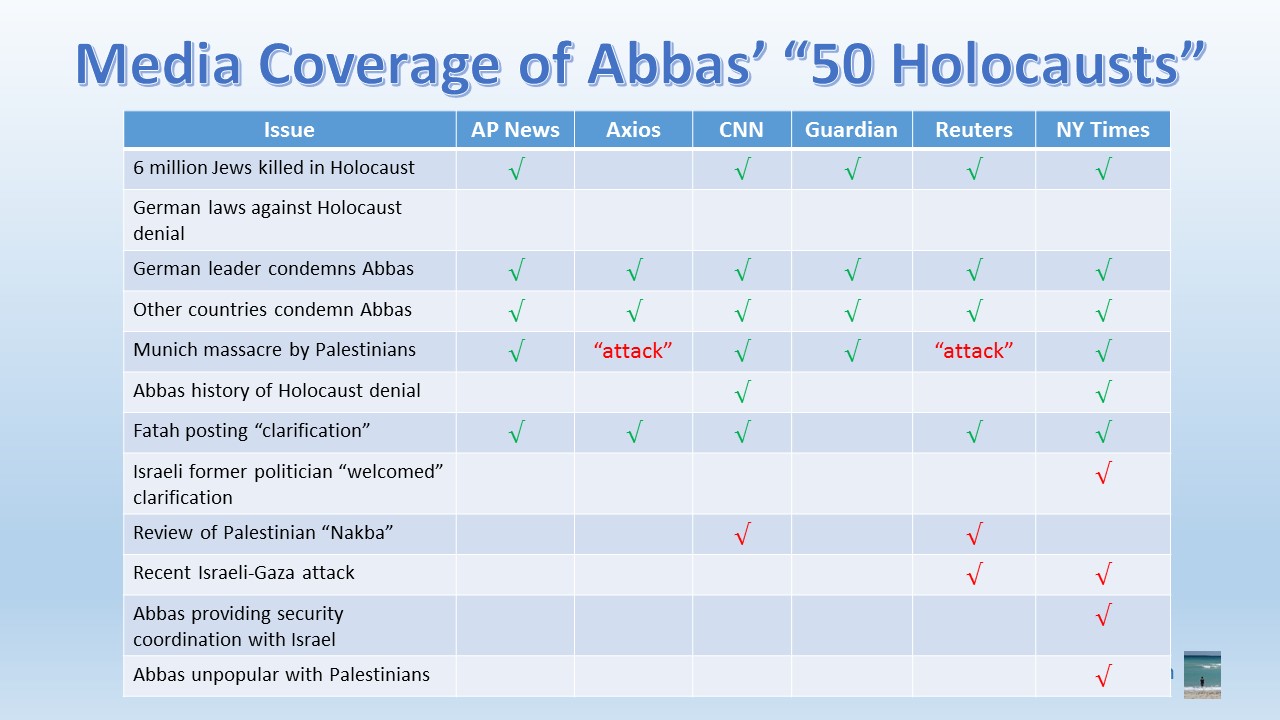 Media Coverage of Abbas' "50 Holocausts"

| Issue | AP News | Axios | CNN | Guardian | Reuters | NY Times |
|---|---|---|---|---|---|---|
| 6 million Jews killed in Holocaust | √ | | √ | √ | √ | √ |
| German laws against Holocaust denial | | | | | | |
| German leader condemns Abbas | √ | √ | √ | √ | √ | √ |
| Other countries condemn Abbas | √ | √ | √ | √ | √ | √ |
| Munich massacre by Palestinians | √ | "attack" | √ | √ | "attack" | √ |
| Abbas history of Holocaust denial | | | √ | | | √ |
| Fatah posting "clarification" | √ | √ | √ | | √ | √ |
| Israeli former politician "welcomed" clarification | | | | | | √ |
| Review of Palestinian "Nakba" | | | √ | | √ | |
| Recent Israeli-Gaza attack | | | | | √ | √ |
| Abbas providing security coordination with Israel | | | | | | √ |
| Abbas unpopular with Palestinians | | | | | | √ |